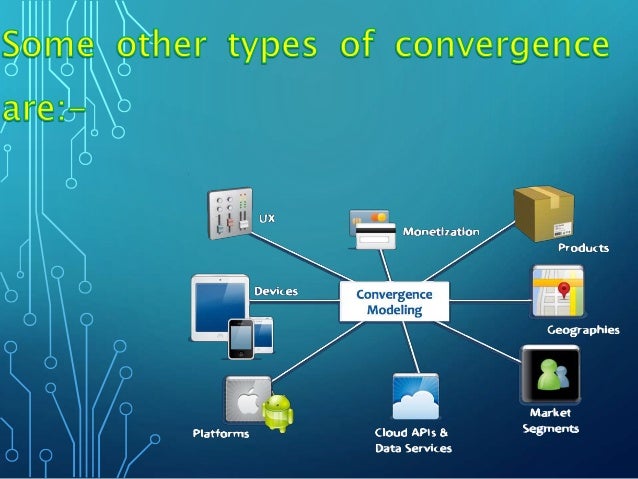 Some other types of convergence are:-

UX

Monetization

Products

Devices

Convergence Modeling

Geographies

Platforms

Cloud APIs & Data Services

Market Segments